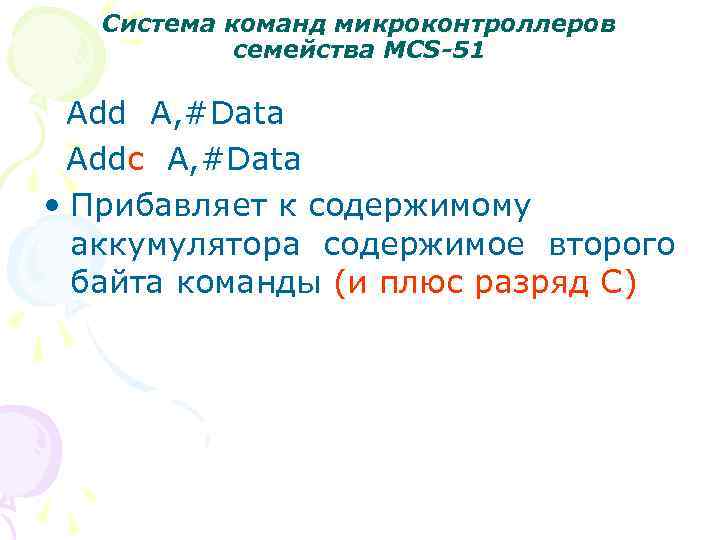 Система команд микроконтроллеров семейства MCS-51

Add A,#Data

Addc A,#Data

• Прибавляет к содержимому аккумулятора содержимое второго байта команды (и плюс разряд С)